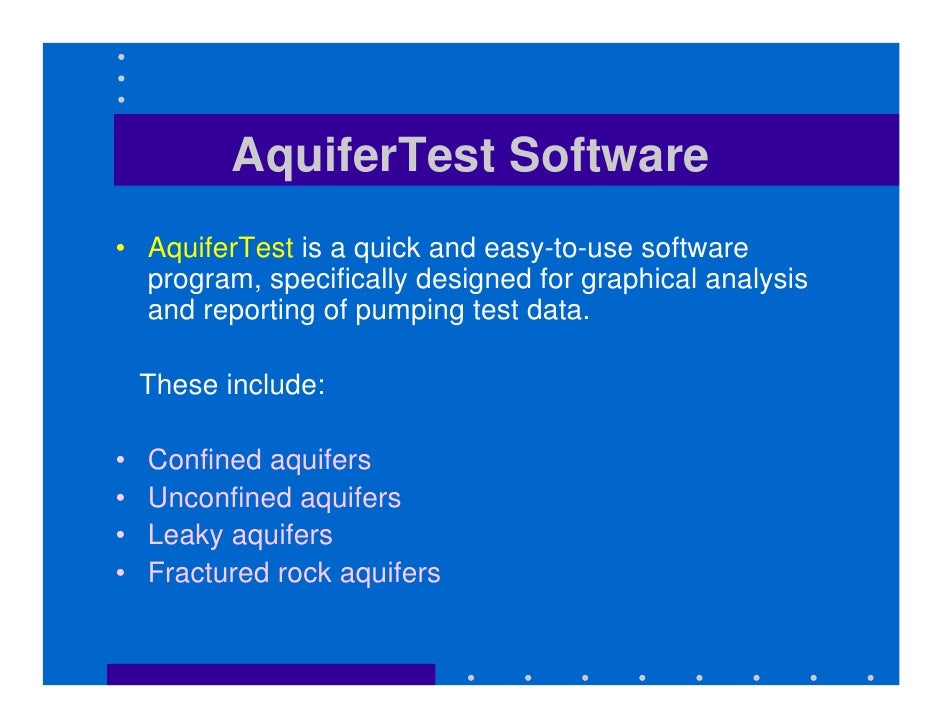 AquiferTest Software

• AquiferTest is a quick and easy-to-use software program, specifically designed for graphical analysis and reporting of pumping test data.

These include:

• Confined aquifers
• Unconfined aquifers
• Leaky aquifers
• Fractured rock aquifers